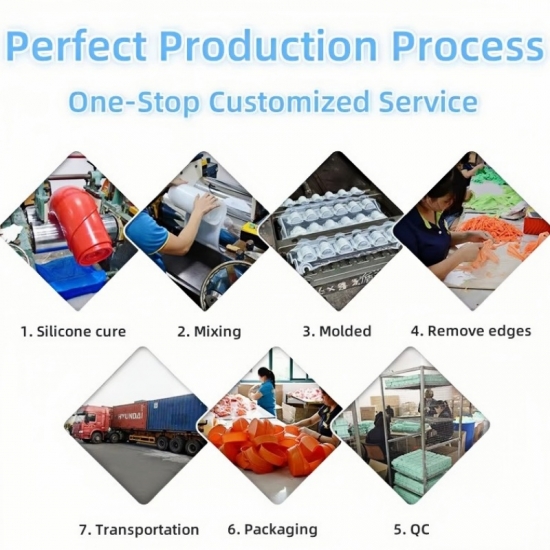 Perfect Production Process

One-Stop Customized Service

1. Silicone cure

2. Mixing

3. Molded

4. Remove edges

HYUNDAI

7. Transportation

6. Packaging

5. QC